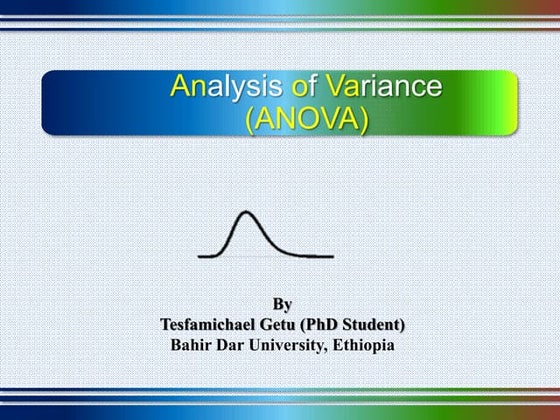 Analysis of Variance
(ANOVA)

By
Tesfamichael Getu (PhD Student)
Bahir Dar University, Ethiopia